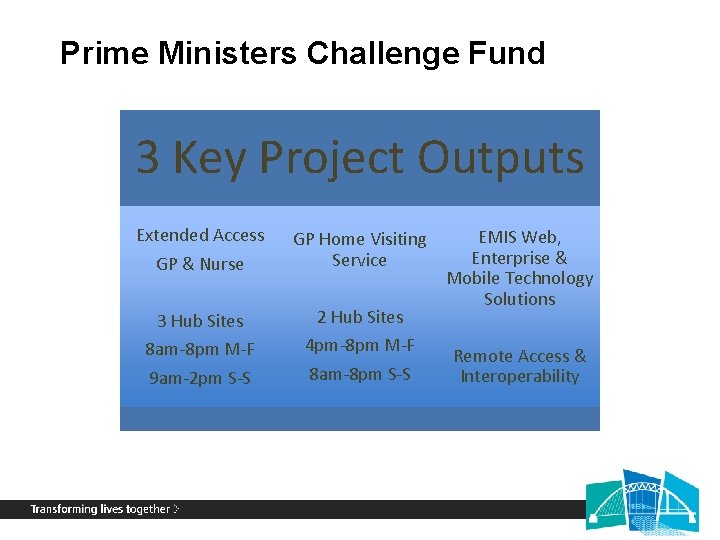 Prime Ministers Challenge Fund

3 Key Project Outputs

Extended Access
GP & Nurse

3 Hub Sites
8am-8pm M-F
9am-2pm S-S

GP Home Visiting Service

2 Hub Sites
4pm-8pm M-F
8am-8pm S-S

EMIS Web, Enterprise & Mobile Technology Solutions

Remote Access & Interoperability

Transforming lives together >